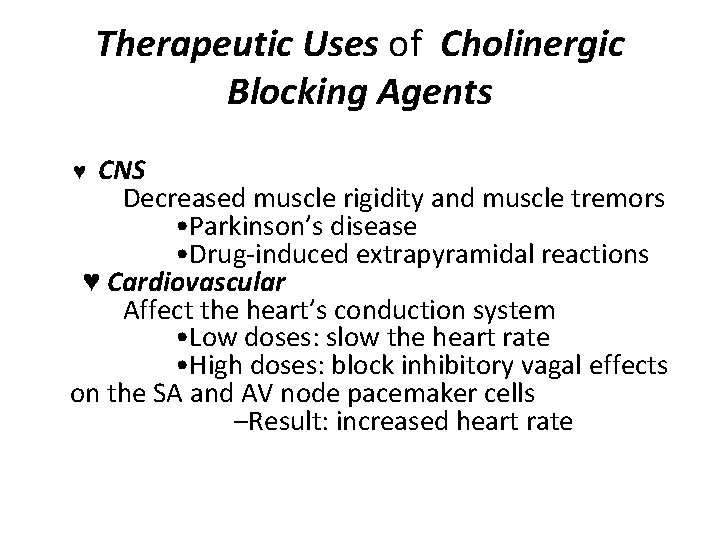 Therapeutic Uses of Cholinergic Blocking Agents

♥ CNS
Decreased muscle rigidity and muscle tremors
•Parkinson's disease
•Drug-induced extrapyramidal reactions
♥ Cardiovascular
Affect the heart's conduction system
•Low doses: slow the heart rate
•High doses: block inhibitory vagal effects on the SA and AV node pacemaker cells
–Result: increased heart rate